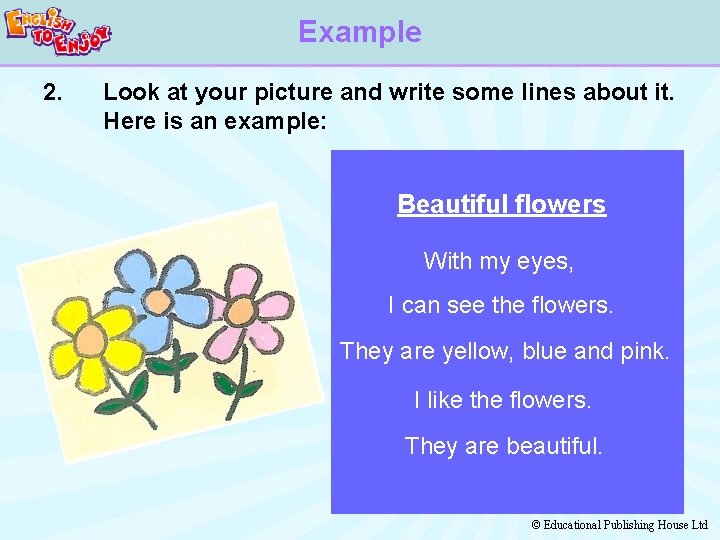 ENGLISH TO ENJOY

Example

2. Look at your picture and write some lines about it. Here is an example:

Beautiful flowers

With my eyes,

I can see the flowers.

They are yellow, blue and pink.

I like the flowers.

They are beautiful.

© Educational Publishing House Ltd